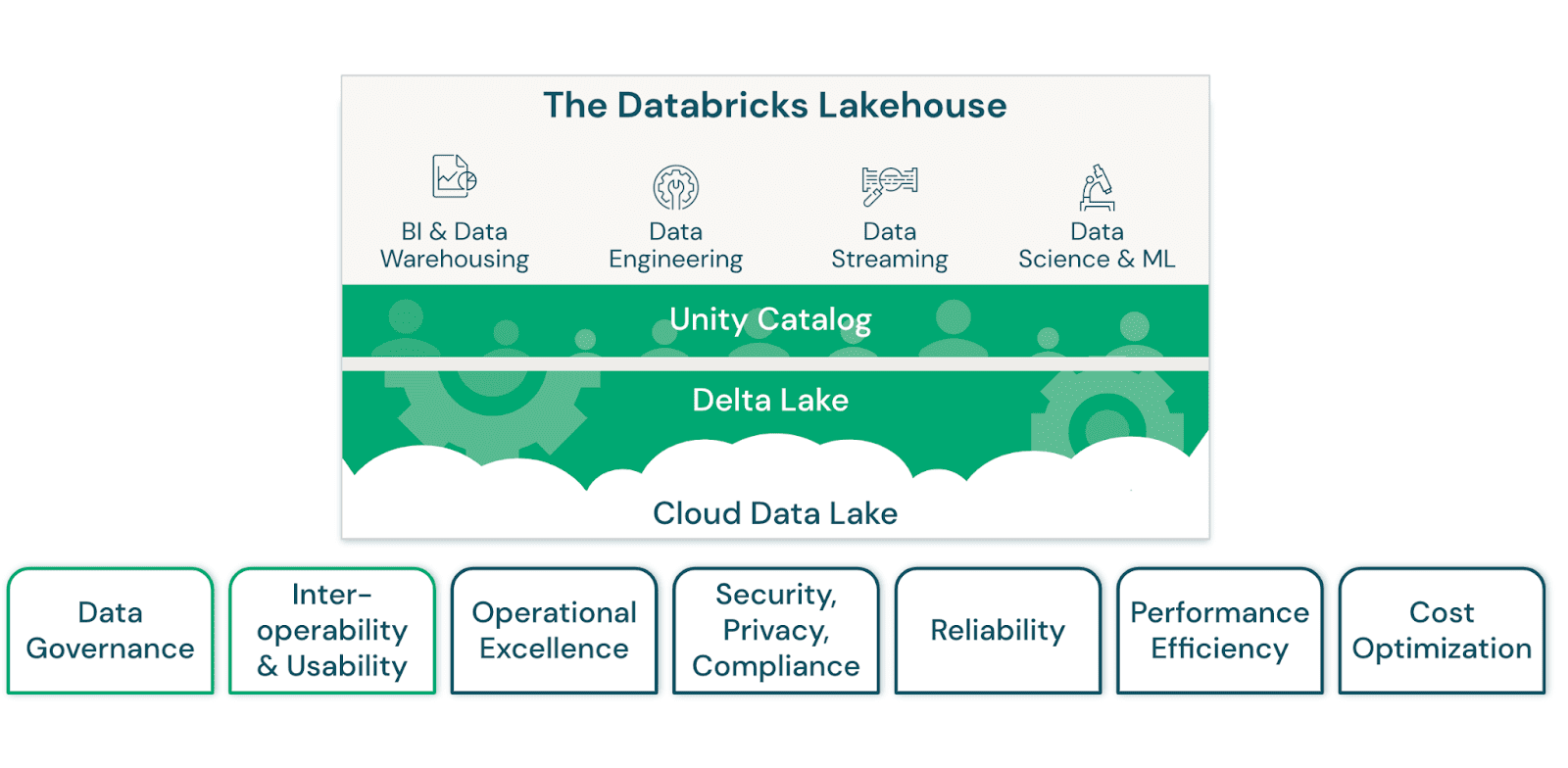 The Databricks Lakehouse

BI & Data Warehousing

Data Engineering

Data Streaming

Data Science & ML

Unity Catalog

Delta Lake

Cloud Data Lake

Data Governance

Inter-operability & Usability

Operational Excellence

Security, Privacy, Compliance

Reliability

Performance Efficiency

Cost Optimization